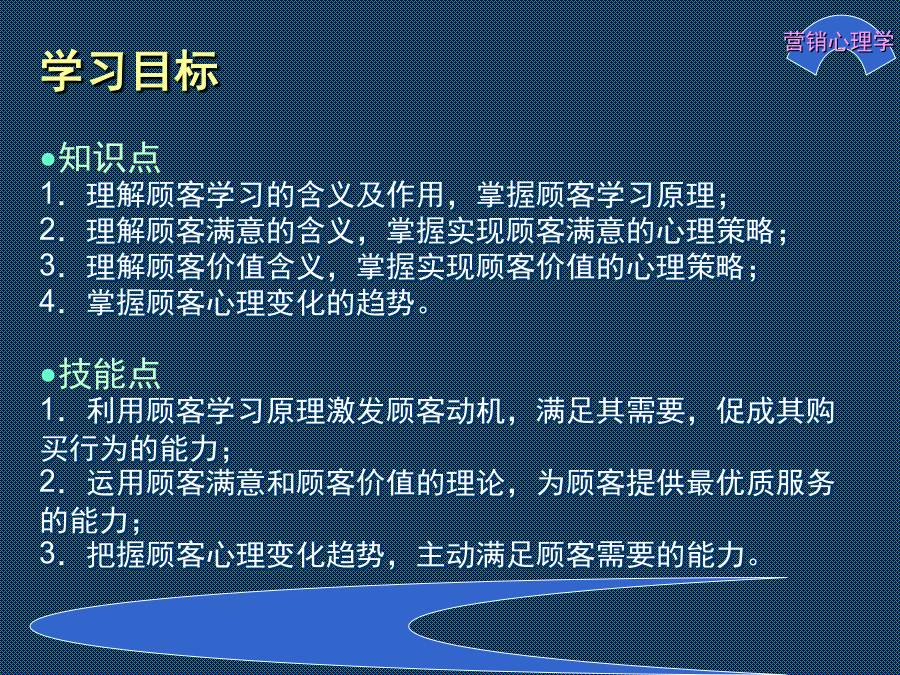 营销心理学

学习目标

●知识点
1．理解顾客学习的含义及作用，掌握顾客学习原理；
2．理解顾客满意的含义，掌握实现顾客满意的心理策略；
3．理解顾客价值含义，掌握实现顾客价值的心理策略；
4．掌握顾客心理变化的趋势。

●技能点
1．利用顾客学习原理激发顾客动机，满足其需要，促成其购买行为的能力；
2．运用顾客满意和顾客价值的理论，为顾客提供最优质服务的能力；
3．把握顾客心理变化趋势，主动满足顾客需要的能力。